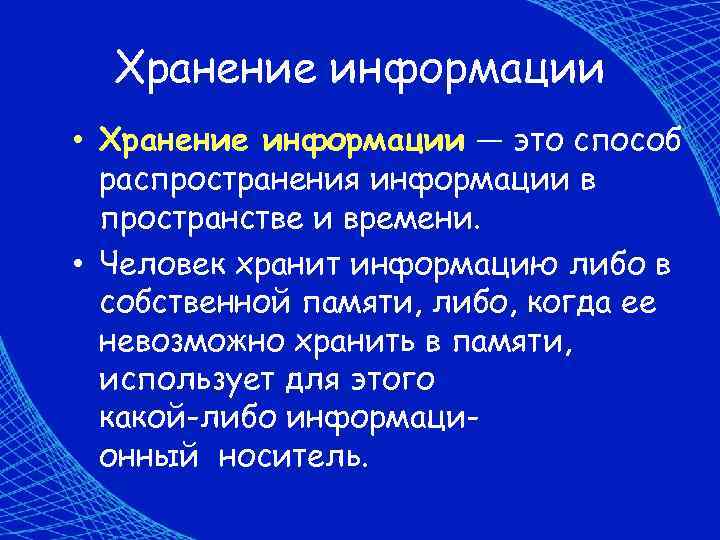 Хранение информации

• Хранение информации — это способ распространения информации в пространстве и времени.
• Человек хранит информацию либо в собственной памяти, либо, когда ее невозможно хранить в памяти, использует для этого какой-либо информационный носитель.